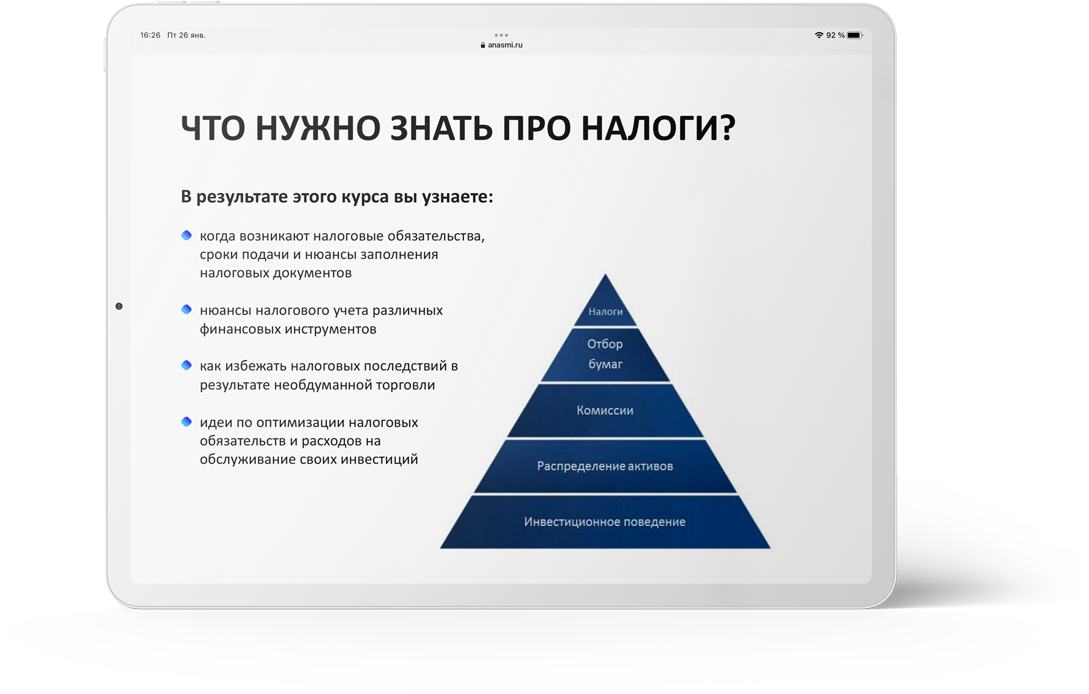 16:26 Пт 26 янв.

anasmi.ru

92 %

ЧТО НУЖНО ЗНАТЬ ПРО НАЛОГИ?

В результате этого курса вы узнаете:

когда возникают налоговые обязательства, сроки подачи и нюансы заполнения налоговых документов

нюансы налогового учета различных финансовых инструментов

как избежать налоговых последствий в результате необдуманной торговли

идеи по оптимизации налоговых обязательств и расходов на обслуживание своих инвестиций

Налоги

Отбор бумаг

Комиссии

Распределение активов

Инвестиционное поведение